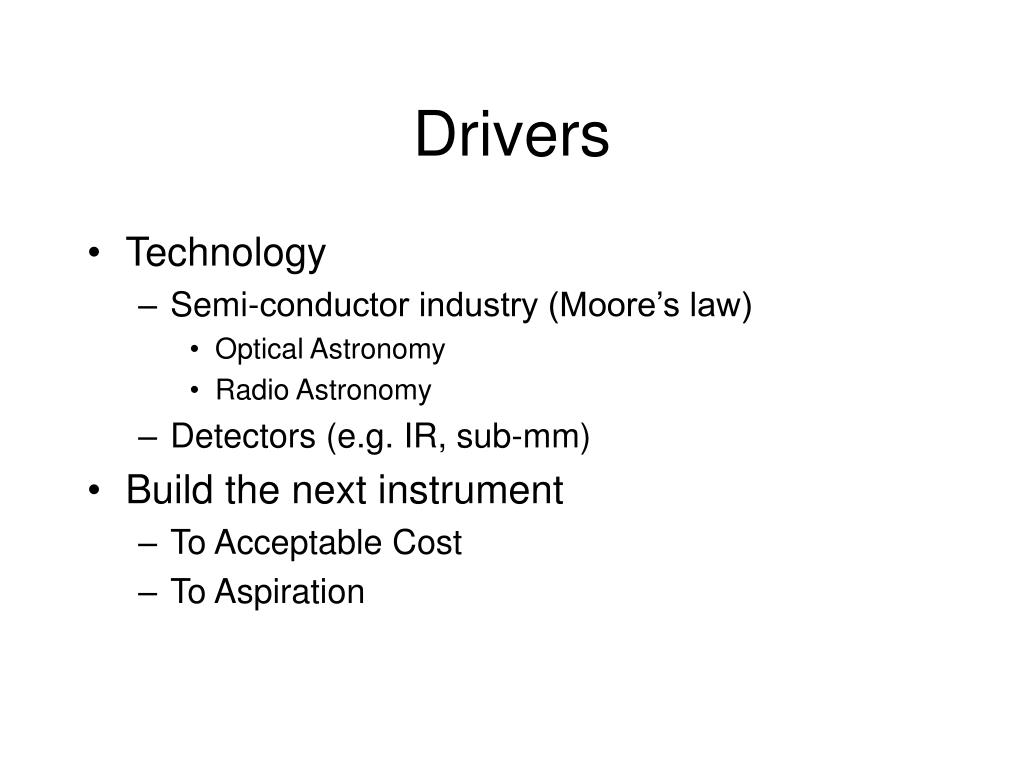 Drivers

• Technology
– Semi-conductor industry (Moore’s law)
• Optical Astronomy
• Radio Astronomy
– Detectors (e.g. IR, sub-mm)
• Build the next instrument
– To Acceptable Cost
– To Aspiration